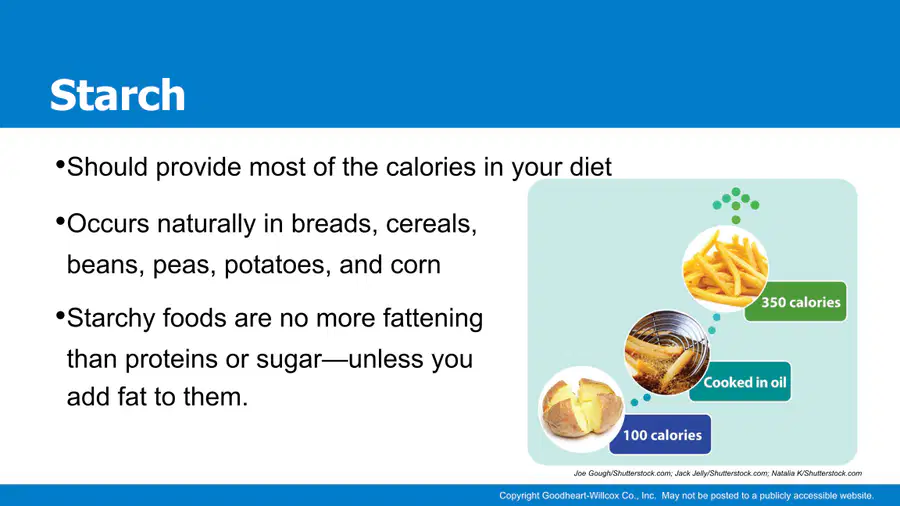 Starch

• Should provide most of the calories in your diet

• Occurs naturally in breads, cereals, beans, peas, potatoes, and corn

• Starchy foods are no more fattening than proteins or sugar—unless you add fat to them.

350 calories

Cooked in oil

100 calories

Joe Gough/Shutterstock.com; Jack Jelly/Shutterstock.com; Natalia K/Shutterstock.com

Copyright Goodheart-Willcox Co., Inc. May not be posted to a publicly accessible website.